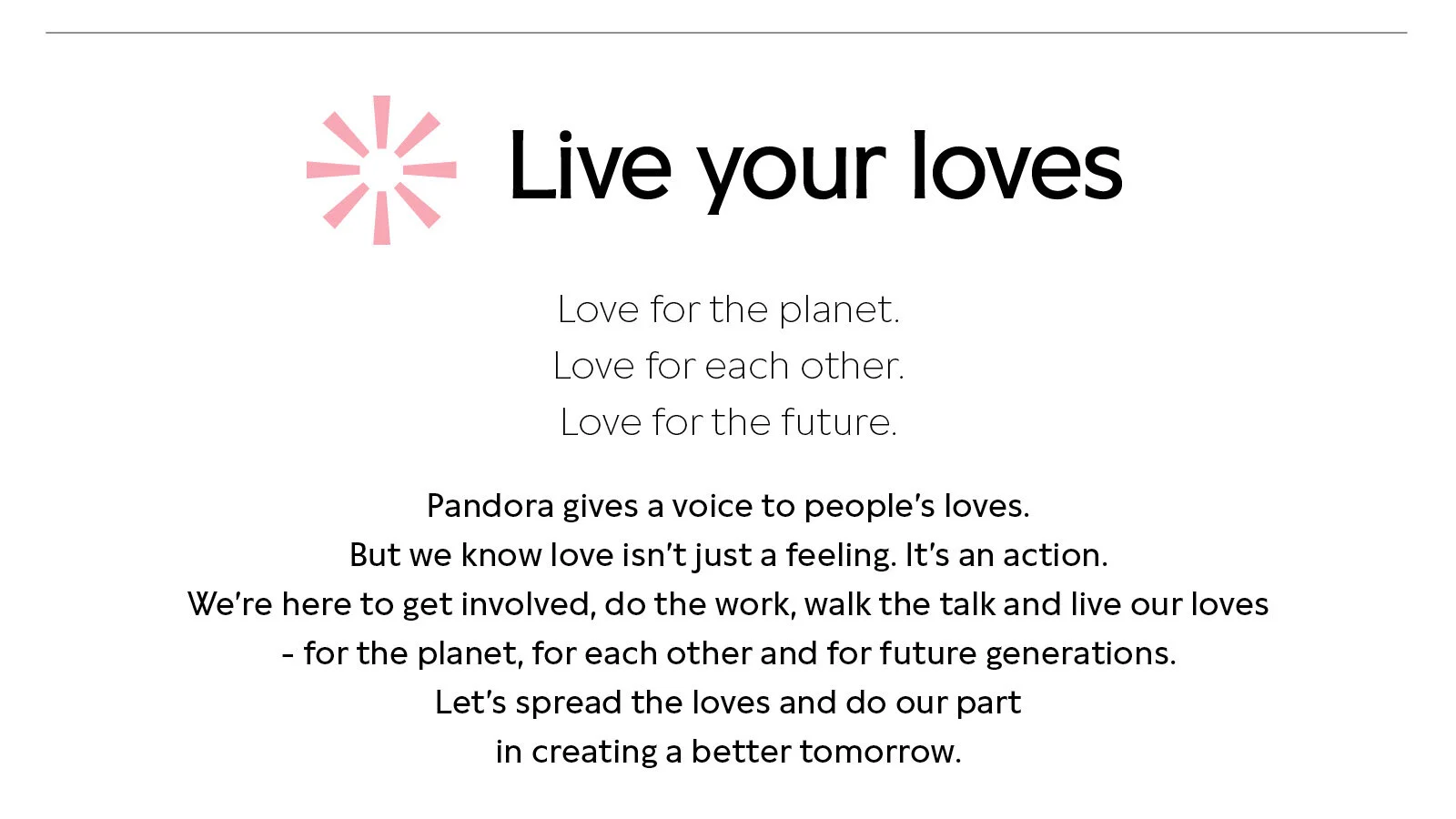 Live your loves

Love for the planet.
Love for each other.
Love for the future.

Pandora gives a voice to people's loves.
But we know love isn't just a feeling. It's an action.
We're here to get involved, do the work, walk the talk and live our loves - for the planet, for each other and for future generations.
Let's spread the loves and do our part in creating a better tomorrow.